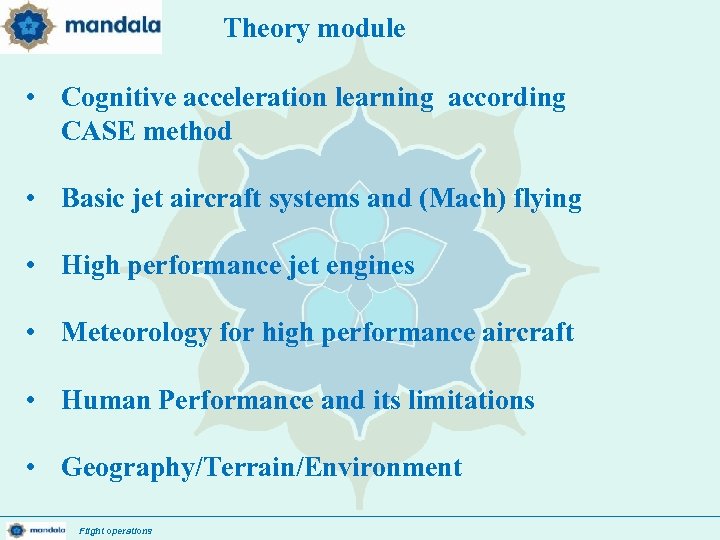 mandala

Theory module

• Cognitive acceleration learning according CASE method

• Basic jet aircraft systems and (Mach) flying

• High performance jet engines

• Meteorology for high performance aircraft

• Human Performance and its limitations

• Geography/Terrain/Environment

mandala Flight operations